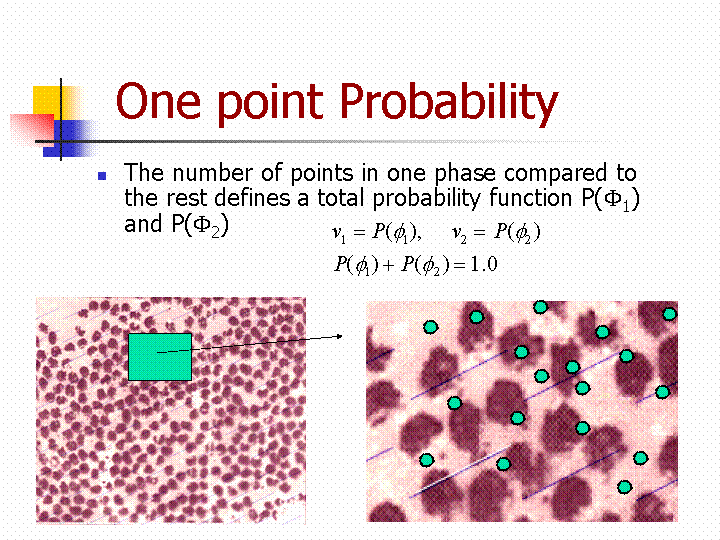 One point Probability

The number of points in one phase compared to the rest defines a total probability function P($\Phi_1$) and P($\Phi_2$)

$v_1 = P(\phi_1), \quad v_2 = P(\phi_2)$

$P(\phi_1) + P(\phi_2) = 1.0$